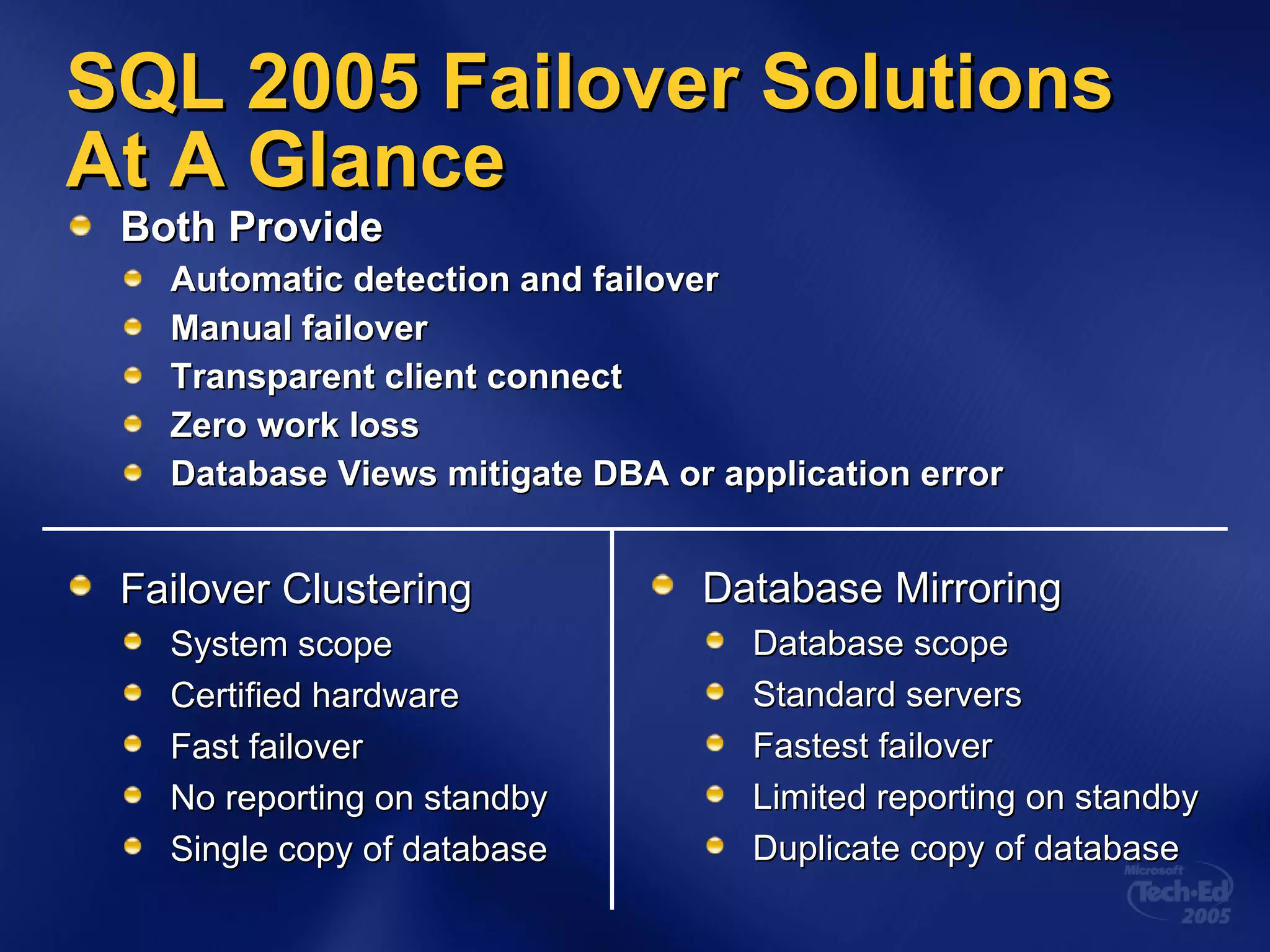 SQL 2005 Failover Solutions At A Glance

Both Provide
Automatic detection and failover
Manual failover
Transparent client connect
Zero work loss
Database Views mitigate DBA or application error

Failover Clustering
System scope
Certified hardware
Fast failover
No reporting on standby
Single copy of database

Database Mirroring
Database scope
Standard servers
Fastest failover
Limited reporting on standby
Duplicate copy of database

Microsoft Tech·Ed 2005